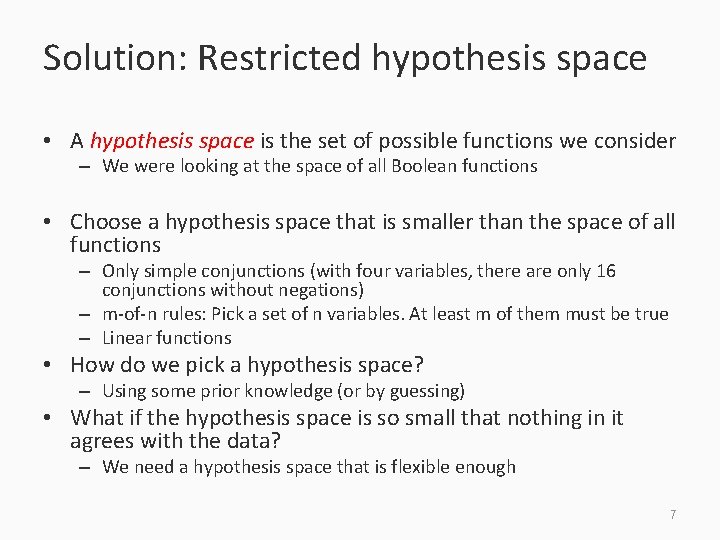 Solution: Restricted hypothesis space

• A hypothesis space is the set of possible functions we consider
– We were looking at the space of all Boolean functions

• Choose a hypothesis space that is smaller than the space of all functions
– Only simple conjunctions (with four variables, there are only 16 conjunctions without negations)
– m-of-n rules: Pick a set of n variables. At least m of them must be true
– Linear functions
• How do we pick a hypothesis space?
– Using some prior knowledge (or by guessing)
• What if the hypothesis space is so small that nothing in it agrees with the data?
– We need a hypothesis space that is flexible enough

7